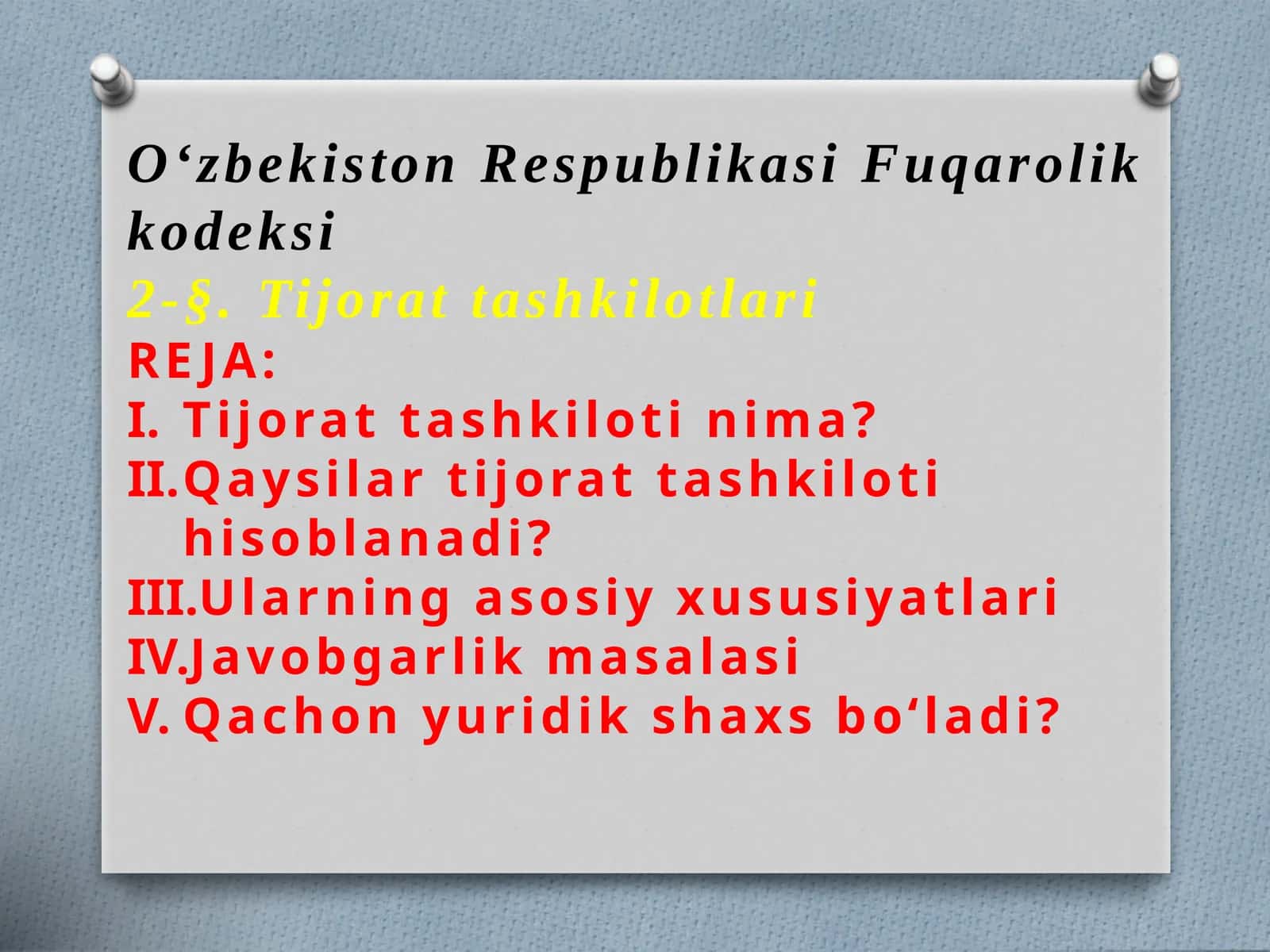 O‘zbekiston Respublikasi Fuqarolik kodeksi
2-§. Tijorat tashkilotlari
REJA:
I. Tijorat tashkiloti nima?
II. Qaysilar tijorat tashkiloti hisoblanadi?
III. Ularning asosiy xususiyatlari
IV. Javobgarlik masalasi
V. Qachon yuridik shaxs bo‘ladi?